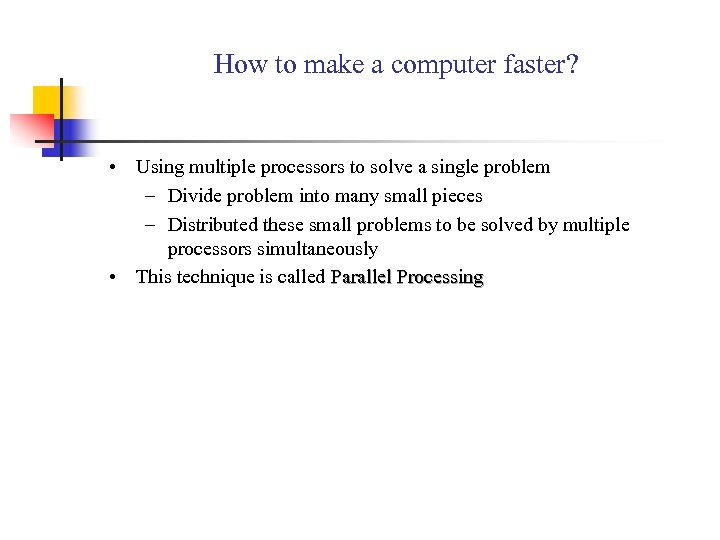 How to make a computer faster?

• Using multiple processors to solve a single problem
– Divide problem into many small pieces
– Distributed these small problems to be solved by multiple processors simultaneously
• This technique is called Parallel Processing